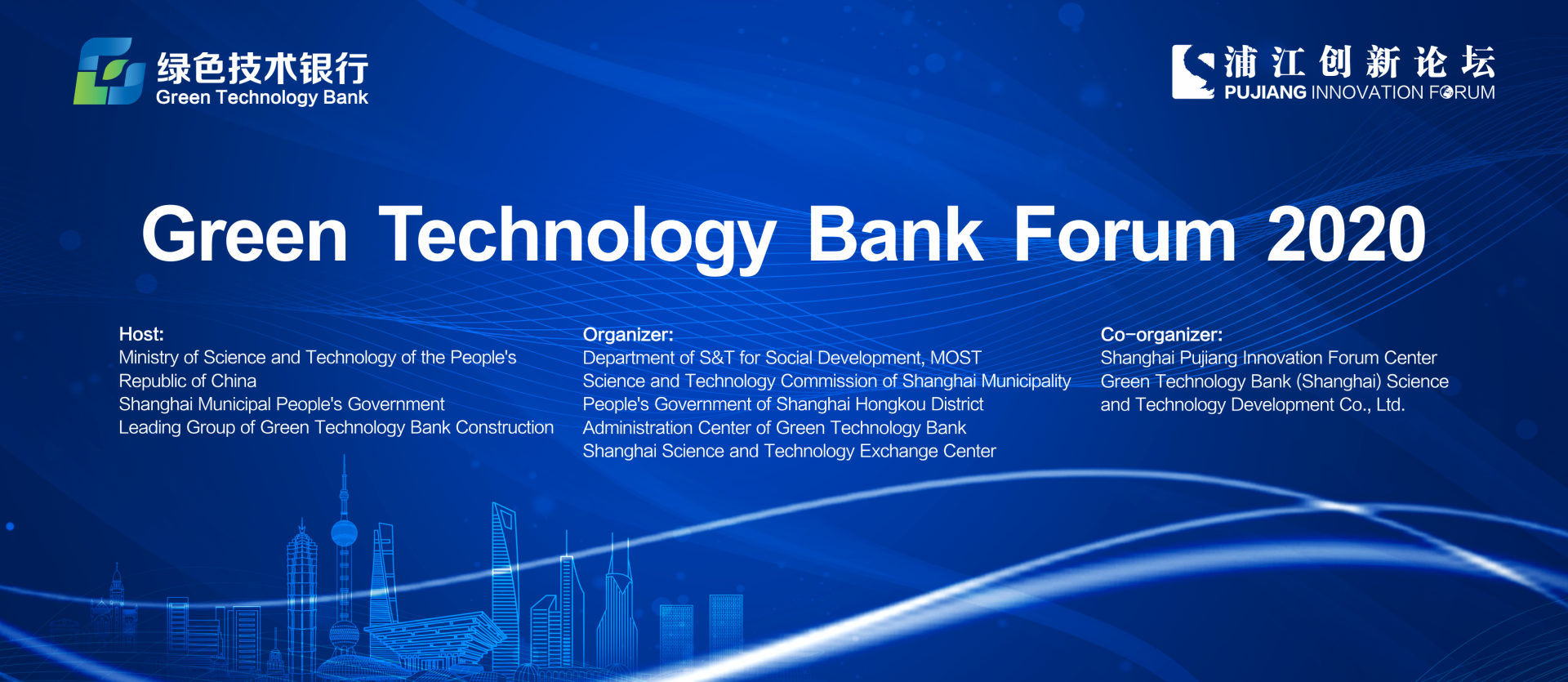 绿色技术银行
Green Technology Bank

浦江创新论坛
PUJIANG INNOVATION FORUM

Green Technology Bank Forum 2020

Host:
Ministry of Science and Technology of the People's Republic of China
Shanghai Municipal People's Government
Leading Group of Green Technology Bank Construction

Organizer:
Department of S&T for Social Development, MOST
Science and Technology Commission of Shanghai Municipality
People's Government of Shanghai Hongkou District
Administration Center of Green Technology Bank
Shanghai Science and Technology Exchange Center

Co-organizer:
Shanghai Pujiang Innovation Forum Center
Green Technology Bank (Shanghai) Science and Technology Development Co., Ltd.